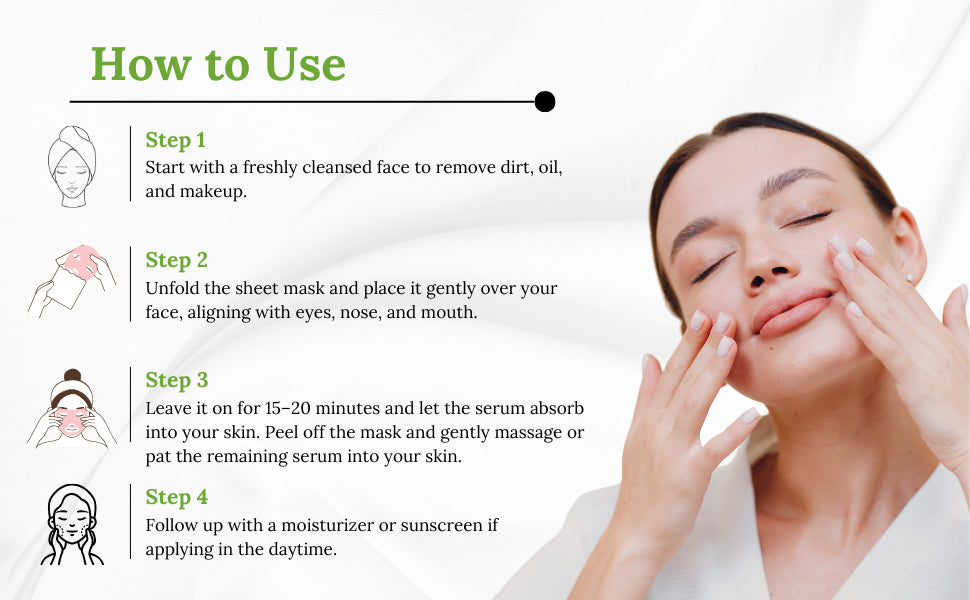 How to Use

Step 1
Start with a freshly cleansed face to remove dirt, oil, and makeup.

Step 2
Unfold the sheet mask and place it gently over your face, aligning with eyes, nose, and mouth.

Step 3
Leave it on for 15–20 minutes and let the serum absorb into your skin. Peel off the mask and gently massage or pat the remaining serum into your skin.

Step 4
Follow up with a moisturizer or sunscreen if applying in the daytime.